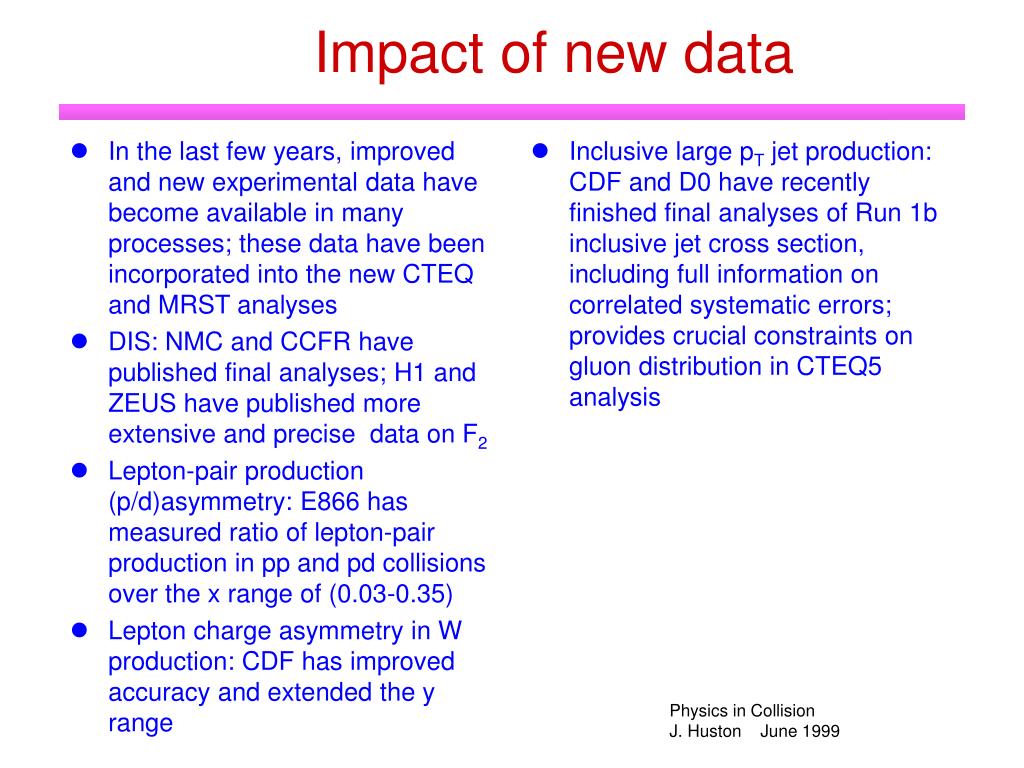 Impact of new data

- In the last few years, improved and new experimental data have become available in many processes; these data have been incorporated into the new CTEQ and MRST analyses
- DIS: NMC and CCFR have published final analyses; H1 and ZEUS have published more extensive and precise data on $F_2$
- Lepton-pair production (p/d)asymmetry: E866 has measured ratio of lepton-pair production in pp and pd collisions over the x range of (0.03-0.35)
- Lepton charge asymmetry in W production: CDF has improved accuracy and extended the y range

- Inclusive large $p_T$ jet production: CDF and D0 have recently finished final analyses of Run 1b inclusive jet cross section, including full information on correlated systematic errors; provides crucial constraints on gluon distribution in CTEQ5 analysis

Physics in Collision
J. Huston June 1999